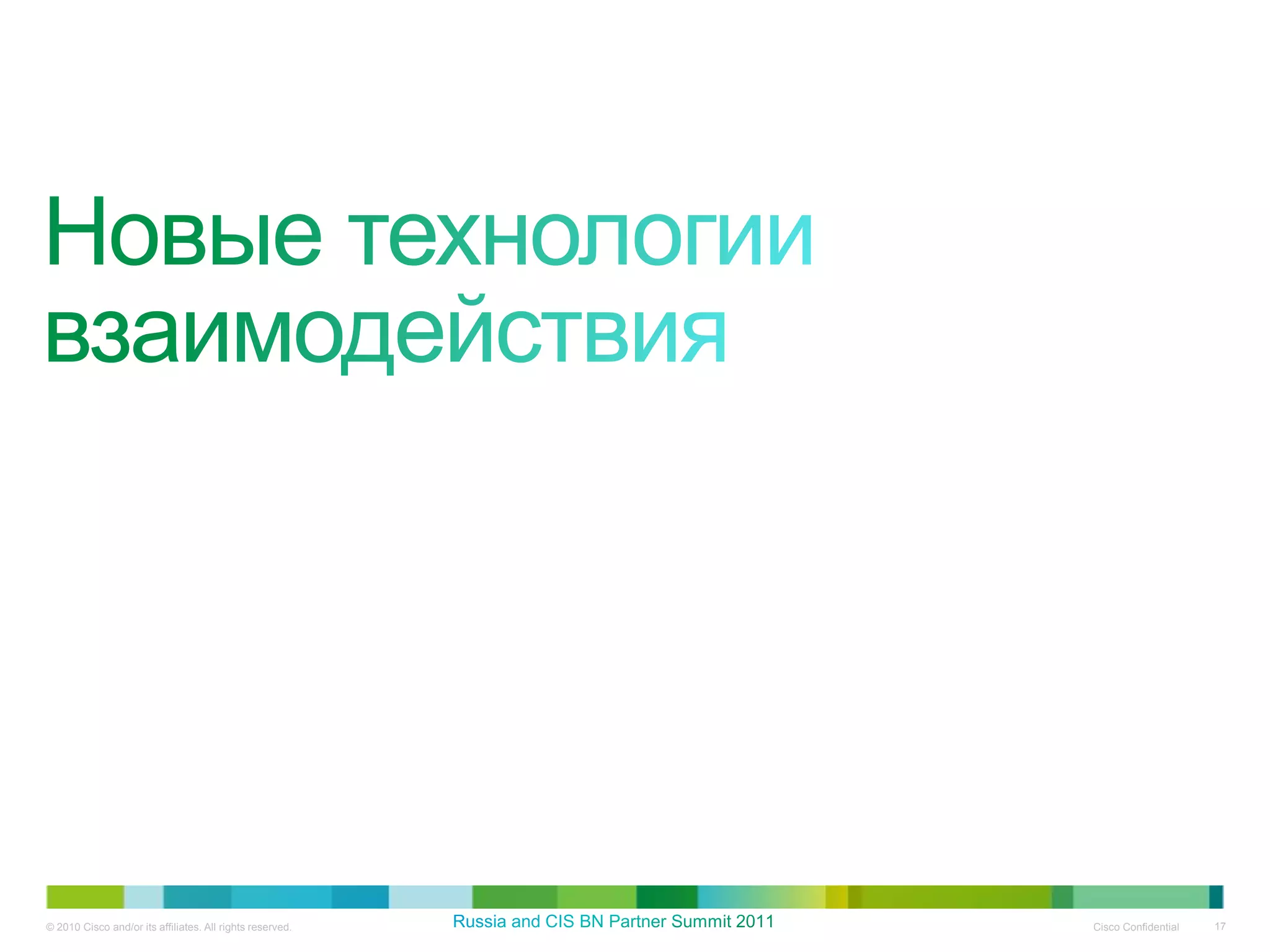 Новые технологии взаимодействия

© 2010 Cisco and/or its affiliates. All rights reserved.

Russia and CIS BN Partner Summit 2011

Cisco Confidential

17